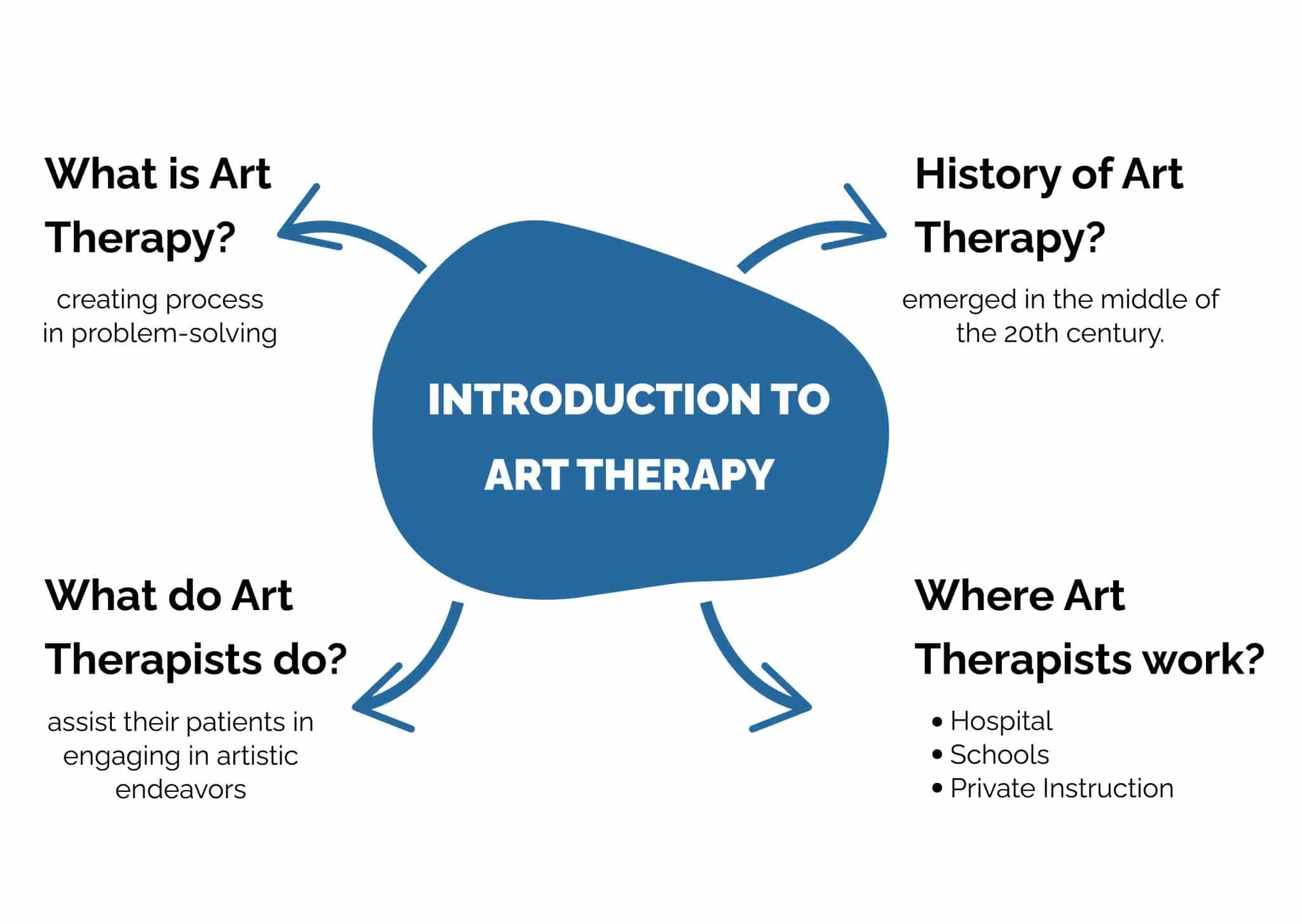 What is Art Therapy?

creating process in problem-solving

History of Art Therapy?

emerged in the middle of the 20th century.

INTRODUCTION TO ART THERAPY

What do Art Therapists do?

assist their patients in engaging in artistic endeavors

Where Art Therapists work?

• Hospital
• Schools
• Private Instruction